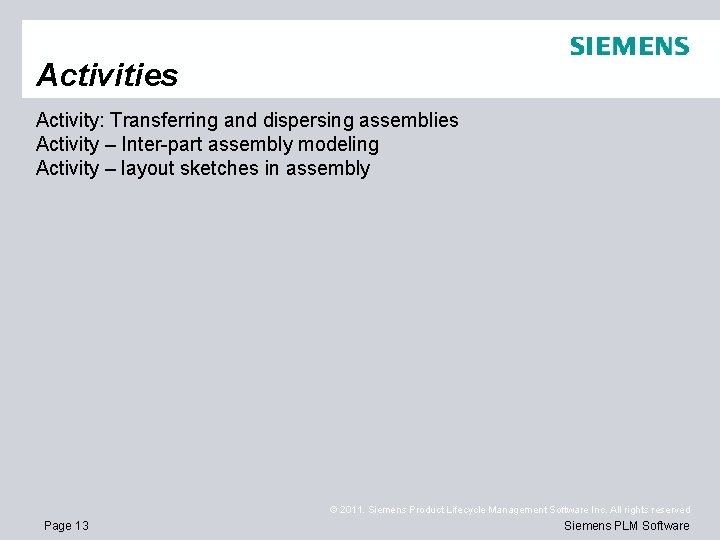 SIEMENS

Activities

Activity: Transferring and dispersing assemblies
Activity – Inter-part assembly modeling
Activity – layout sketches in assembly

© 2011. Siemens Product Lifecycle Management Software Inc. All rights reserved

Page 13

Siemens PLM Software